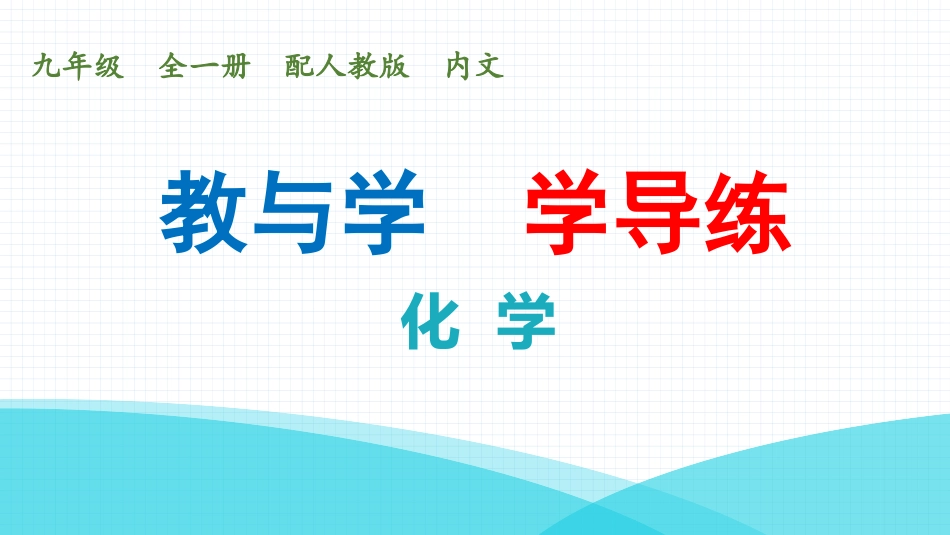 九年级　全一册　配人教版　内文

教与学　学导练

化 学